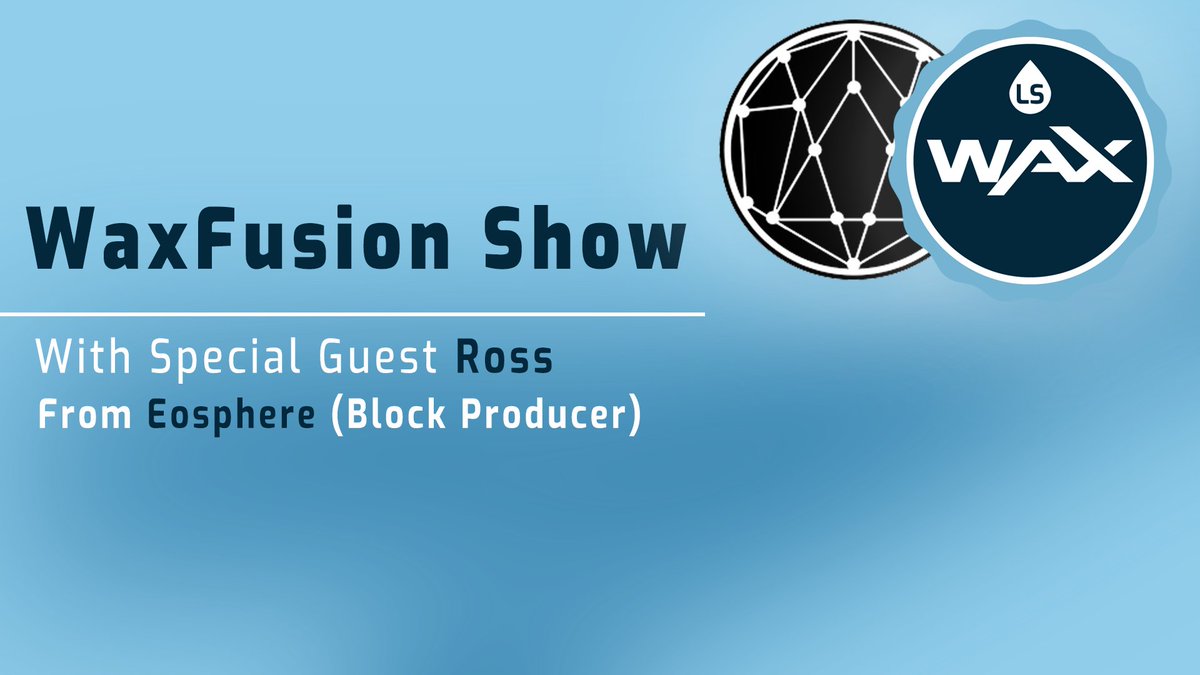 LS
WAX

WaxFusion Show

With Special Guest Ross
From Eosphere (Block Producer)